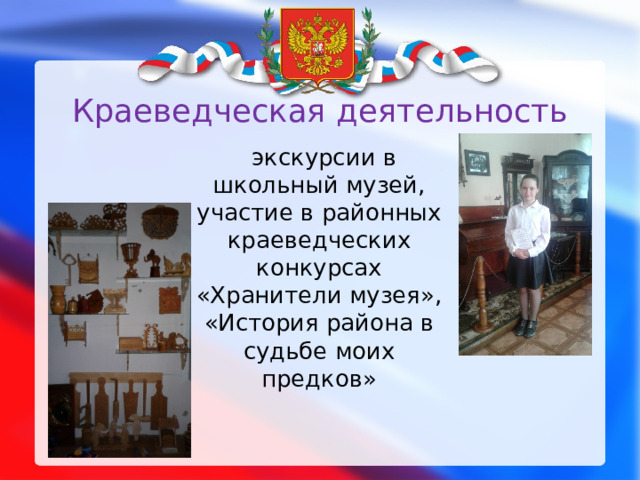 Краеведческая деятельность

экскурсии в школьный музей, участие в районных краеведческих конкурсах «Хранители музея», «История района в судьбе моих предков»